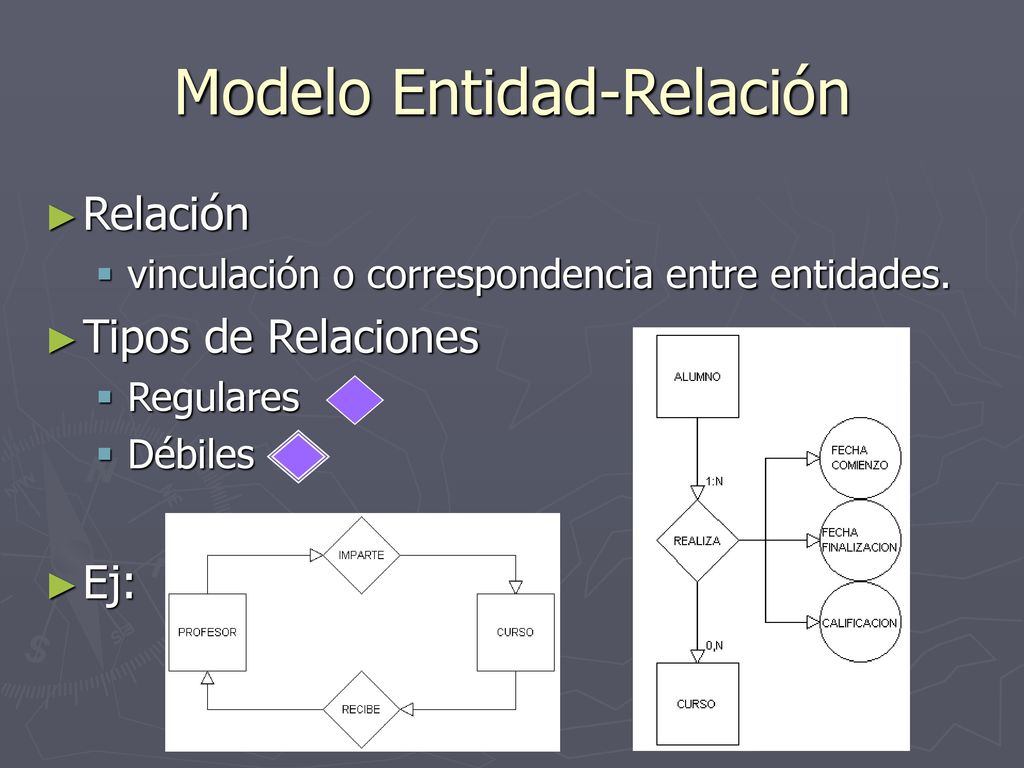 Modelo Entidad-Relación

► Relación
▪ vinculación o correspondencia entre entidades.

► Tipos de Relaciones
▪ Regulares
▪ Débiles

► Ej:

IMPARTE
PROFESOR
CURSO
RECIBE

ALUMNO
1:N
REALIZA
FECHA COMIENZO
FECHA FINALIZACION
CALIFICACION
0,N
CURSO